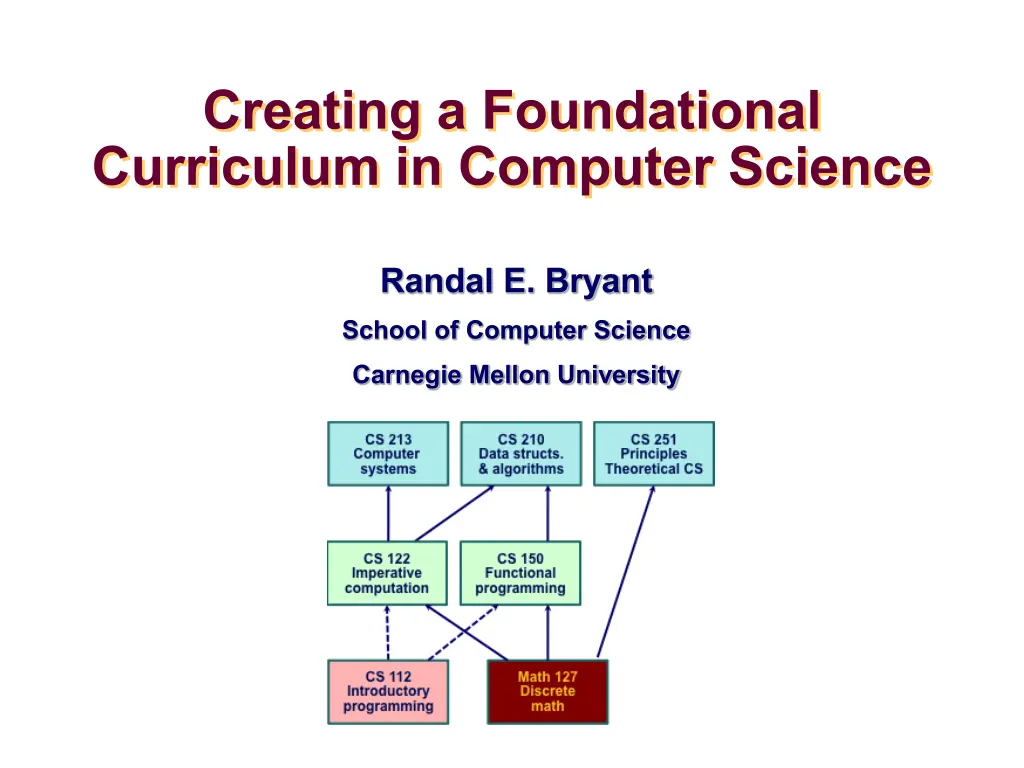 Creating a Foundational Curriculum in Computer Science

Randal E. Bryant

School of Computer Science

Carnegie Mellon University

CS 213 Computer systems

CS 210 Data structs. & algorithms

CS 251 Principles Theoretical CS

CS 122 Imperative computation

CS 150 Functional programming

CS 112 Introductory programming

Math 127 Discrete math